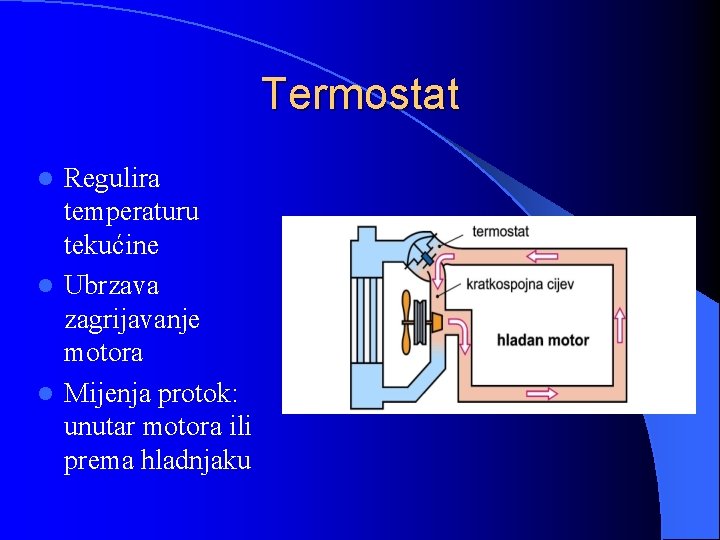 Termostat

- Regulira temperaturu tekućine
- Ubrzava zagrijavanje motora
- Mijenja protok: unutar motora ili prema hladnjaku

termostat

kratkospojna cijev

hladan motor